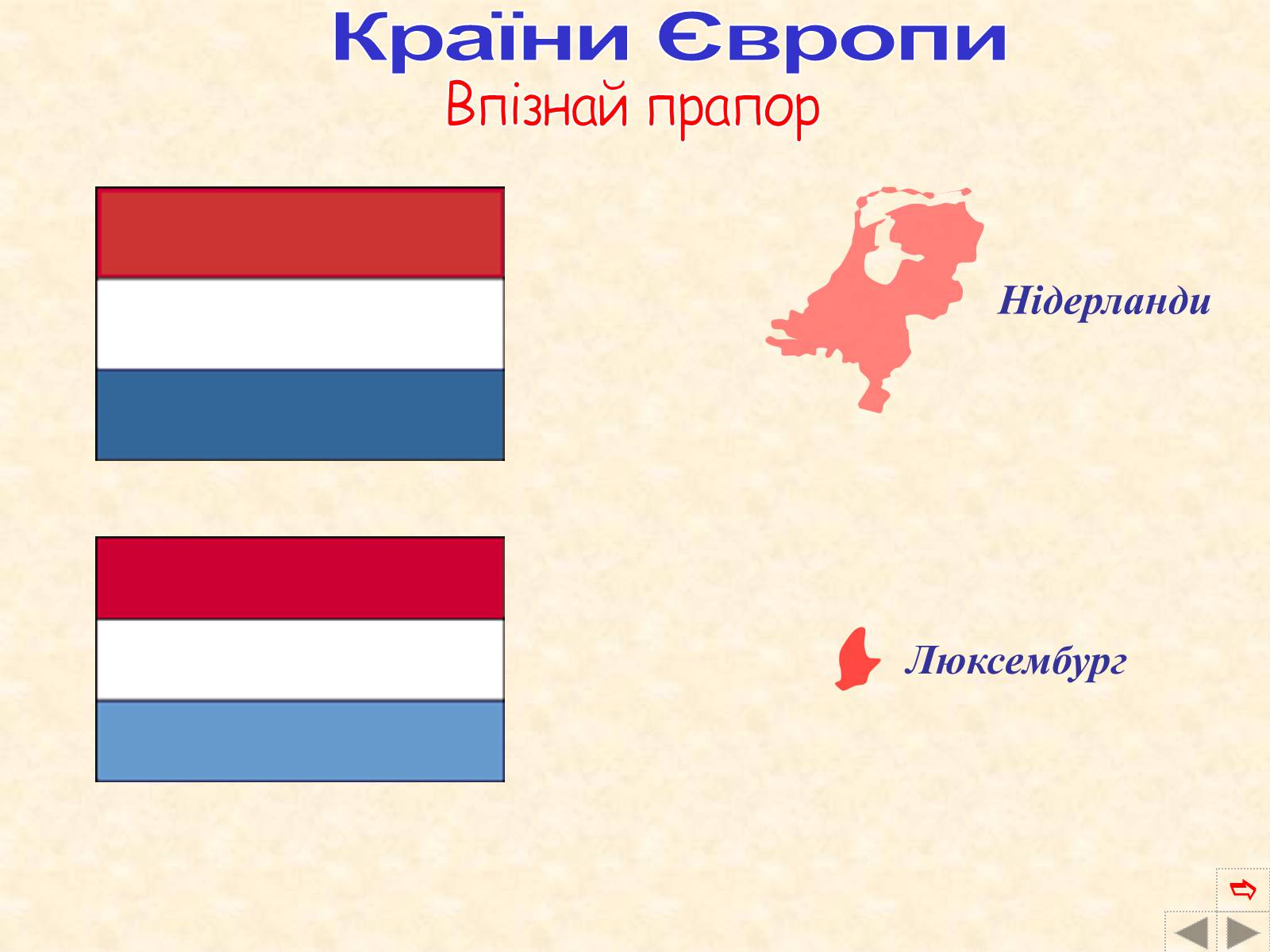 Країни Європи
Впізнай прапор

Нідерланди

Люксембург